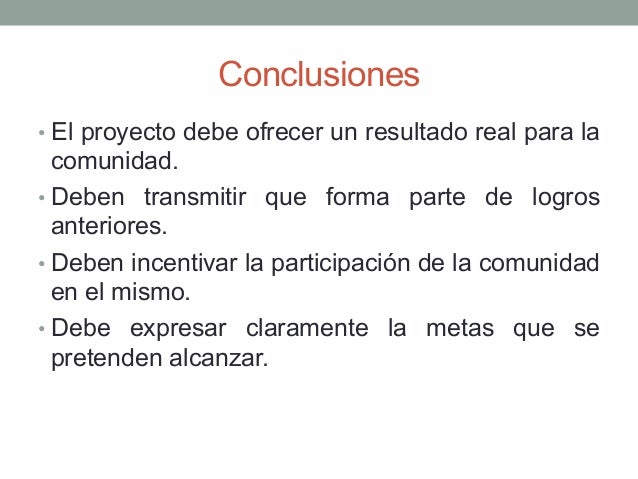 Conclusiones

• El proyecto debe ofrecer un resultado real para la comunidad.

• Deben transmitir que forma parte de logros anteriores.

• Deben incentivar la participación de la comunidad en el mismo.

• Debe expresar claramente la metas que se pretenden alcanzar.